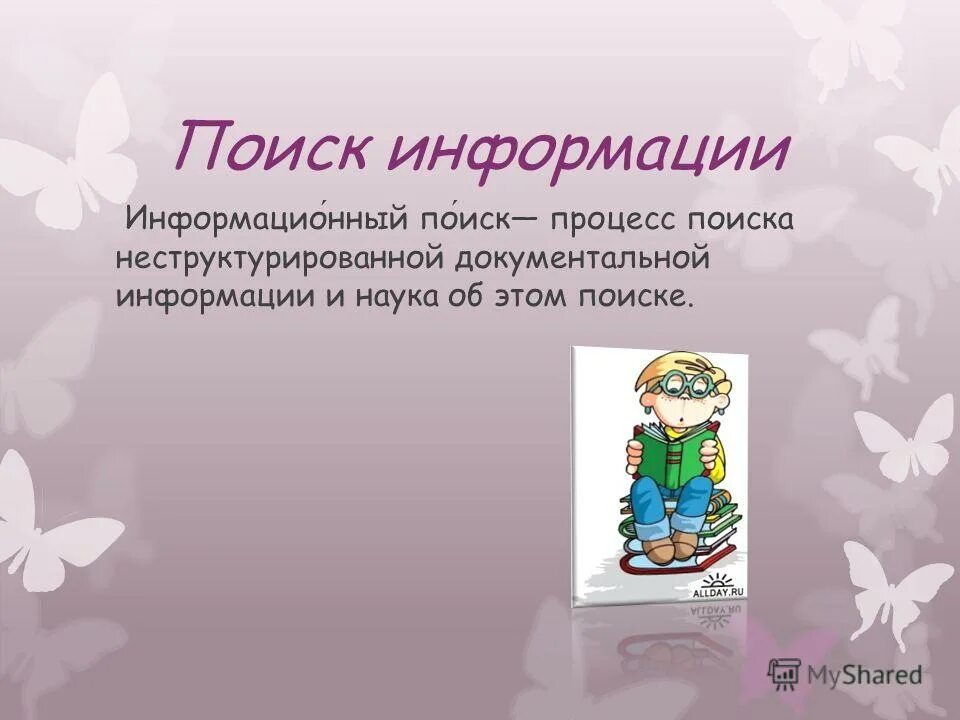 Поиск информации

Информацио́нный по́иск— процесс поиска неструктурированной документальной информации и наука об этом поиске.

ALLDAY.RU

MyShared